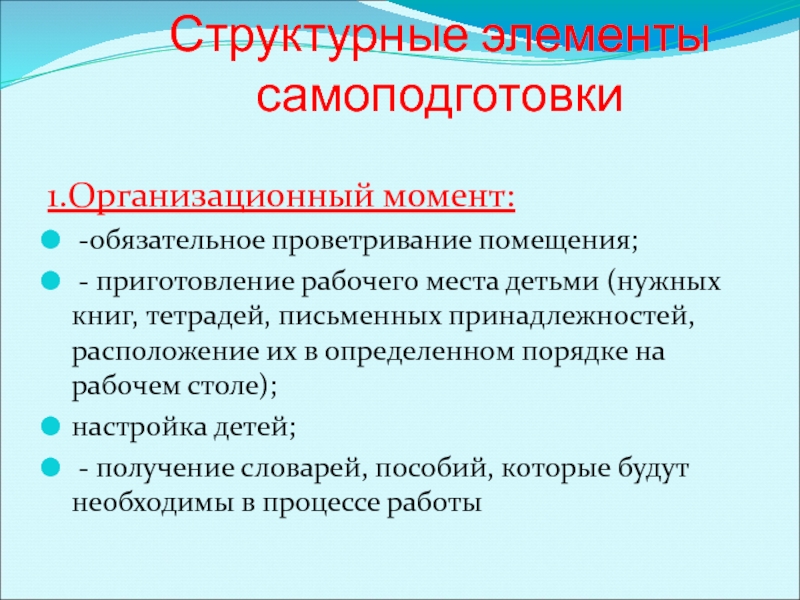 Структурные элементы самоподготовки

1.Организационный момент:

-обязательное проветривание помещения;

- приготовление рабочего места детьми (нужных книг, тетрадей, письменных принадлежностей, расположение их в определенном порядке на рабочем столе);

настройка детей;

- получение словарей, пособий, которые будут необходимы в процессе работы